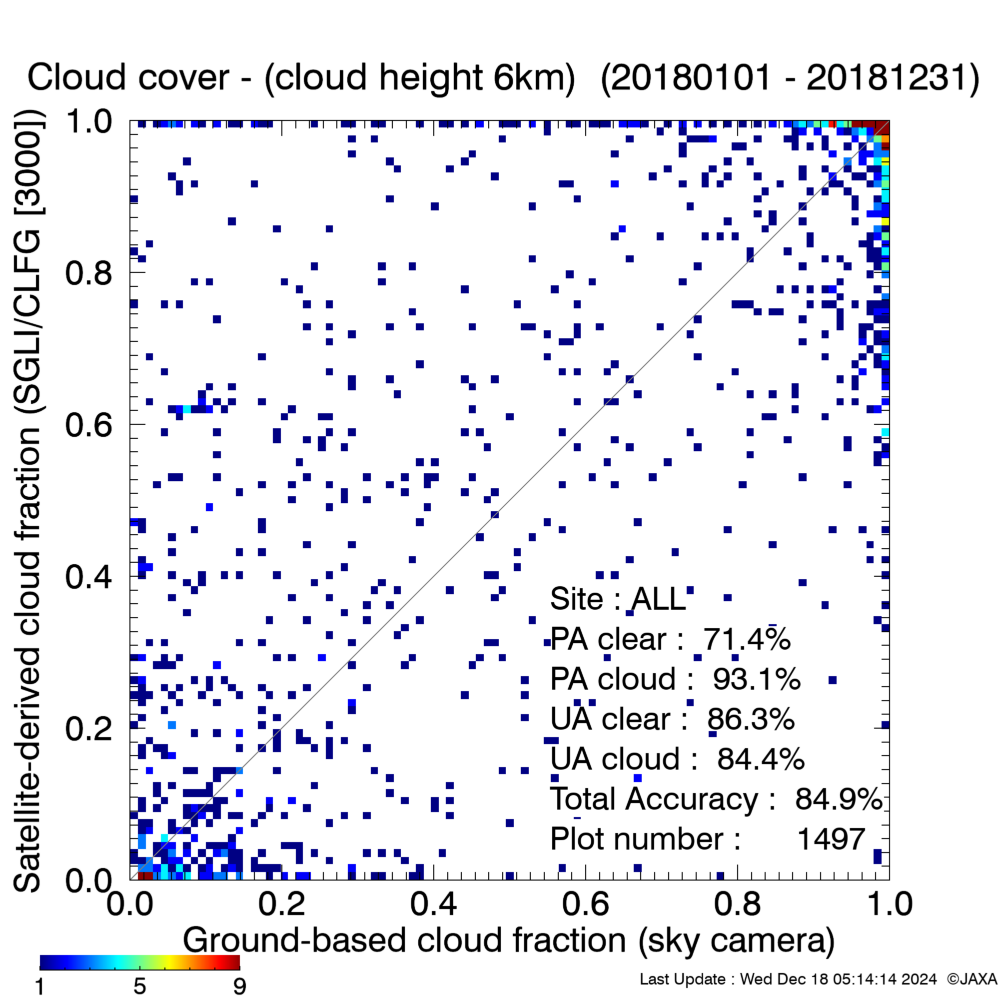 Cloud cover - (cloud height 6km) (20180101 - 20181231)

Satellite-derived cloud fraction (SGLI/CLFG [3000])

1.0
0.8
0.6
0.4
0.2
0.0

Site : ALL
PA clear : 71.4%
PA cloud : 93.1%
UA clear : 86.3%
UA cloud : 84.4%
Total Accuracy : 84.9%
Plot number : 1497

0.0 0.2 0.4 0.6 0.8 1.0

Ground-based cloud fraction (sky camera)

1 5 9

Last Update : Wed Dec 18 05:14:14 2024 ©JAXA